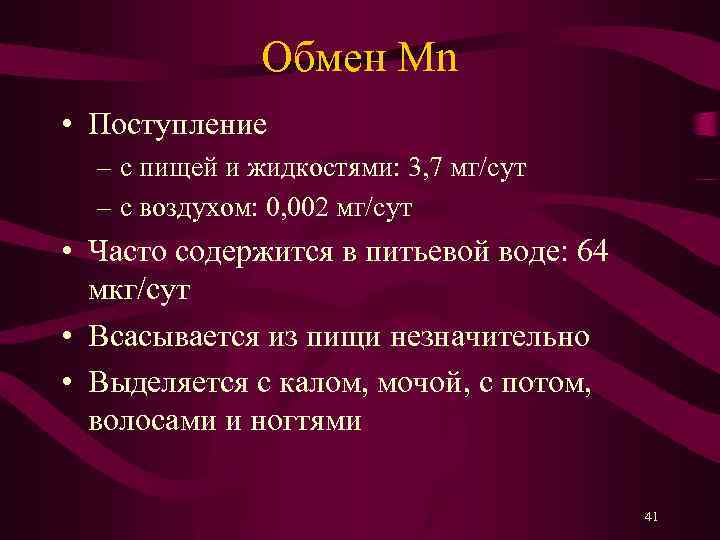 Обмен Mn

• Поступление
– с пищей и жидкостями: 3,7 мг/сут
– с воздухом: 0,002 мг/сут
• Часто содержится в питьевой воде: 64 мкг/сут
• Всасывается из пищи незначительно
• Выделяется с калом, мочой, с потом, волосами и ногтями

41